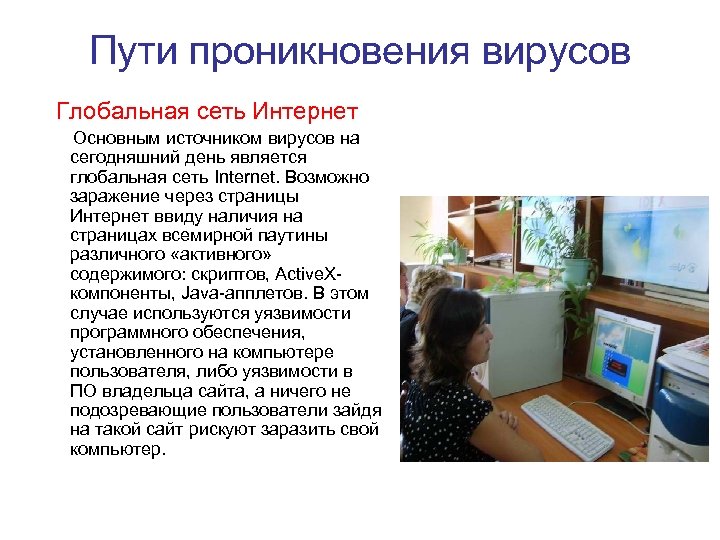 Пути проникновения вирусов

Глобальная сеть Интернет

Основным источником вирусов на сегодняшний день является глобальная сеть Internet. Возможно заражение через страницы Интернет ввиду наличия на страницах всемирной паутины различного «активного» содержимого: скриптов, ActiveX-компоненты, Java-апплетов. В этом случае используются уязвимости программного обеспечения, установленного на компьютере пользователя, либо уязвимости в ПО владельца сайта, а ничего не подозревающие пользователи зайдя на такой сайт рискуют заразить свой компьютер.